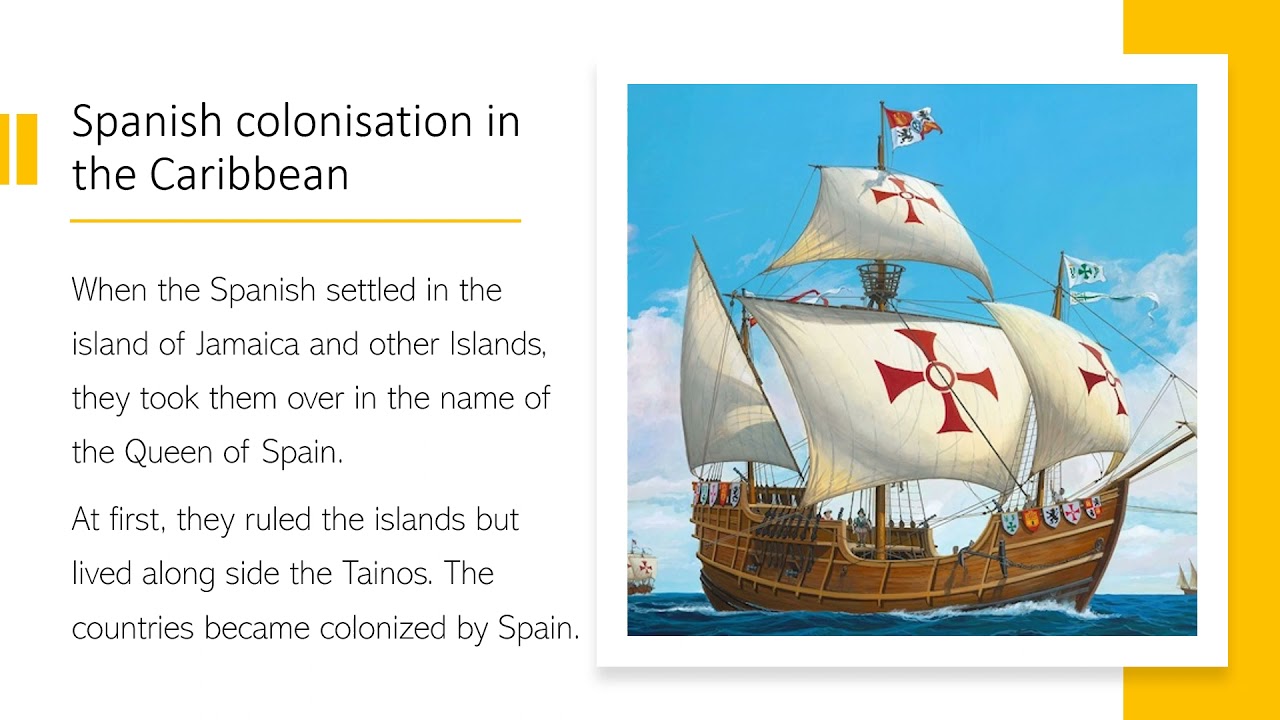 Spanish colonisation in the Caribbean

When the Spanish settled in the island of Jamaica and other Islands, they took them over in the name of the Queen of Spain.

At first, they ruled the islands but lived along side the Tainos. The countries became colonized by Spain.